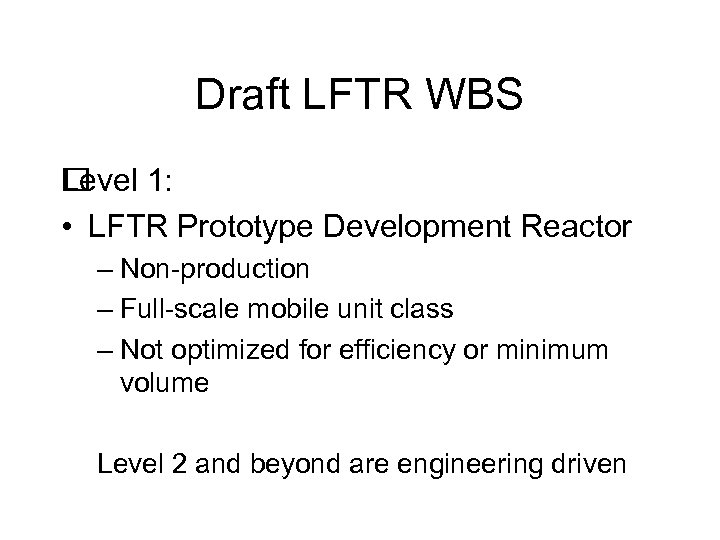 Draft LFTR WBS

Level 1:

• LFTR Prototype Development Reactor
– Non-production
– Full-scale mobile unit class
– Not optimized for efficiency or minimum volume

Level 2 and beyond are engineering driven